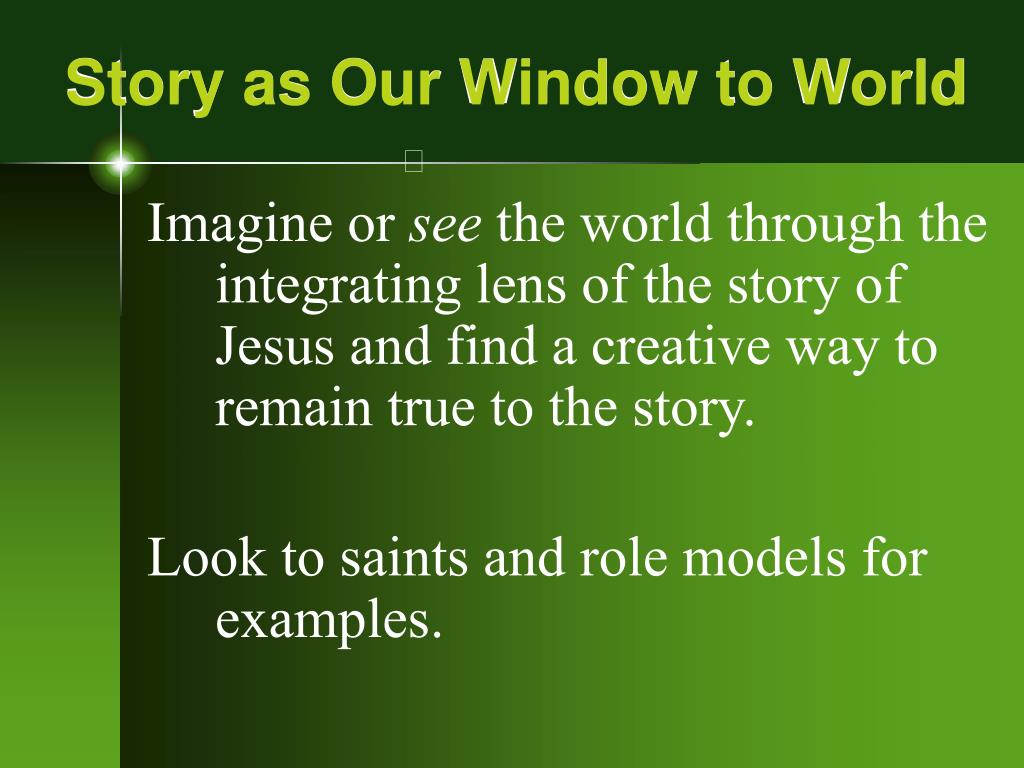 Story as Our Window to World

Imagine or see the world through the integrating lens of the story of Jesus and find a creative way to remain true to the story.

Look to saints and role models for examples.